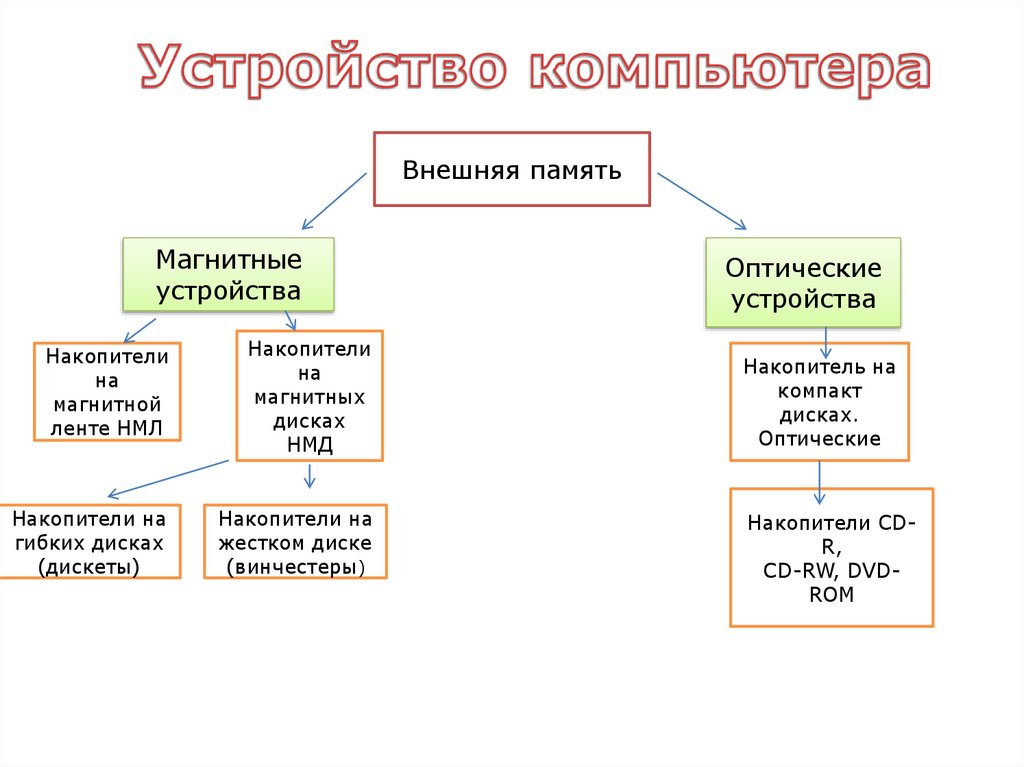 Устройство компьютера

Внешняя память

Магнитные устройства

Оптические устройства

Накопители на магнитной ленте НМЛ

Накопители на магнитных дисках НМД

Накопитель на компакт дисках. Оптические

Накопители на гибких дисках (дискеты)

Накопители на жестком диске (винчестеры)

Накопители CD-R, CD-RW, DVD-ROM